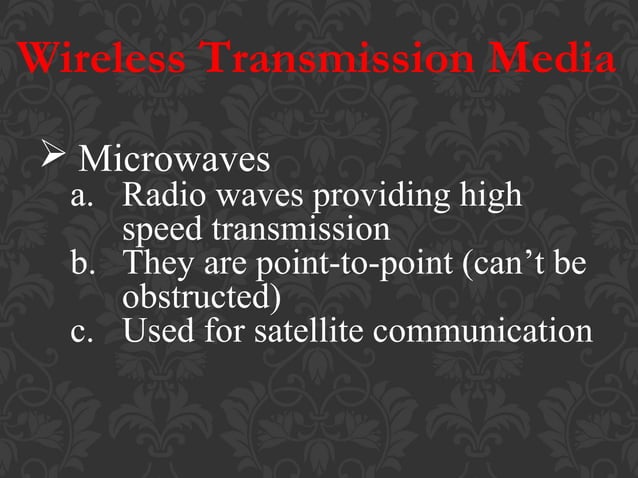 Wireless Transmission Media

➢ Microwaves
a. Radio waves providing high speed transmission
b. They are point-to-point (can't be obstructed)
c. Used for satellite communication